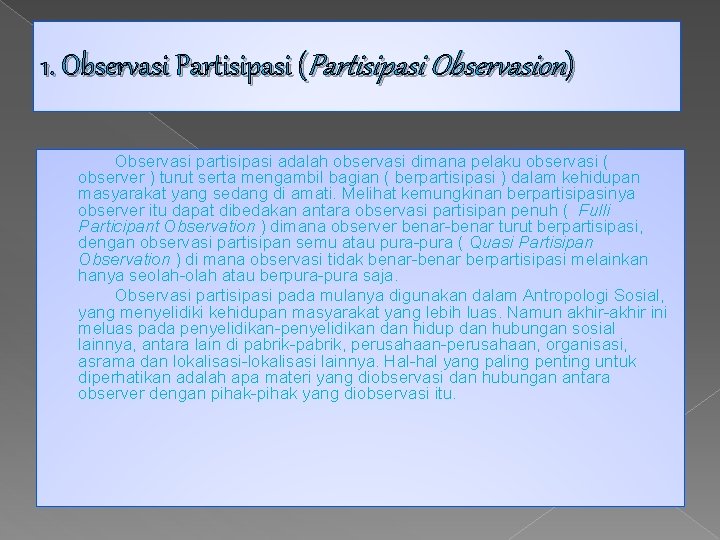 1. Observasi Partisipasi (Partisipasi Observasion)

Observasi partisipasi adalah observasi dimana pelaku observasi ( observer ) turut serta mengambil bagian ( berpartisipasi ) dalam kehidupan masyarakat yang sedang di amati. Melihat kemungkinan berpartisipasinya observer itu dapat dibedakan antara observasi partisipan penuh ( Fulli Participant Observation ) dimana observer benar-benar turut berpartisipasi, dengan observasi partisipan semu atau pura-pura ( Quasi Partisipan Observation ) di mana observasi tidak benar-benar berpartisipasi melainkan hanya seolah-olah atau berpura-pura saja.

Observasi partisipasi pada mulanya digunakan dalam Antropologi Sosial, yang menyelidiki kehidupan masyarakat yang lebih luas. Namun akhir-akhir ini meluas pada penyelidikan-penyelidikan dan hidup dan hubungan sosial lainnya, antara lain di pabrik-pabrik, perusahaan-perusahaan, organisasi, asrama dan lokalisasi-lokalisasi lainnya. Hal-hal yang paling penting untuk diperhatikan adalah apa materi yang diobservasi dan hubungan antara observer dengan pihak-pihak yang diobservasi itu.